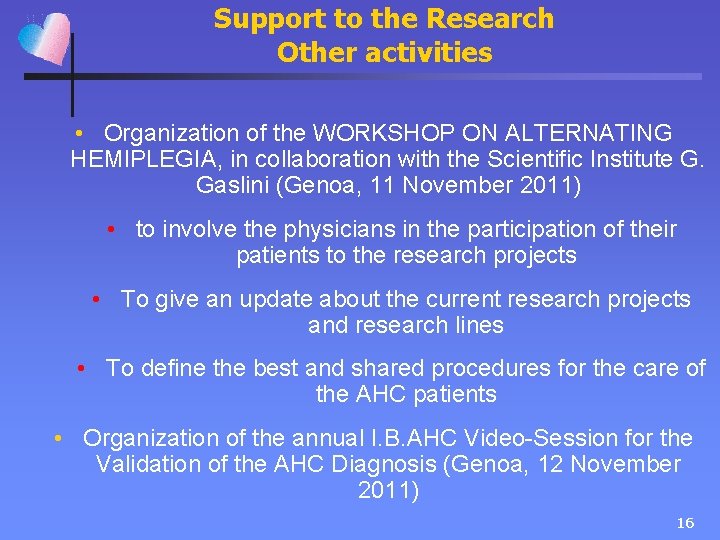 Support to the Research
Other activities

• Organization of the WORKSHOP ON ALTERNATING HEMIPLEGIA, in collaboration with the Scientific Institute G. Gaslini (Genoa, 11 November 2011)

• to involve the physicians in the participation of their patients to the research projects

• To give an update about the current research projects and research lines

• To define the best and shared procedures for the care of the AHC patients

• Organization of the annual I.B.AHC Video-Session for the Validation of the AHC Diagnosis (Genoa, 12 November 2011)

16